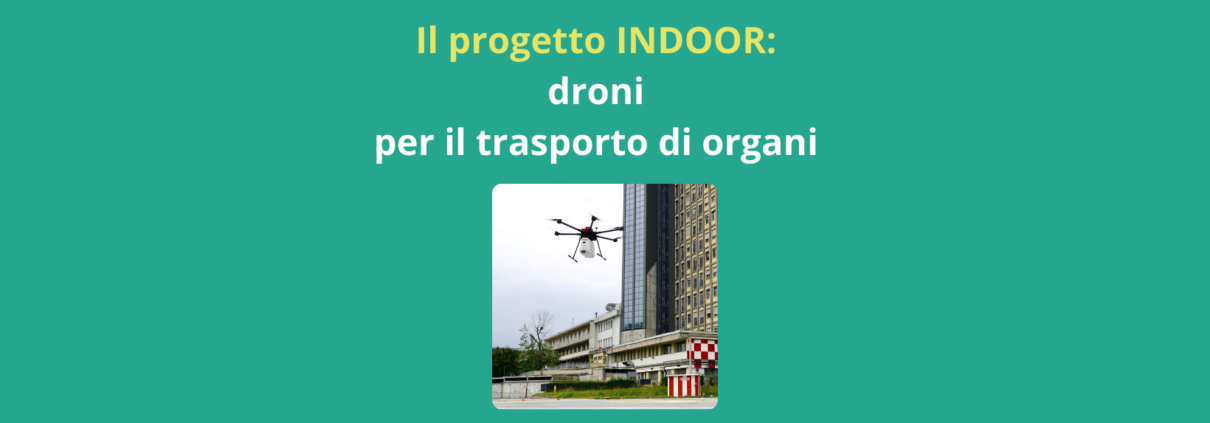 Il progetto INDOOR:
droni
per il trasporto di organi